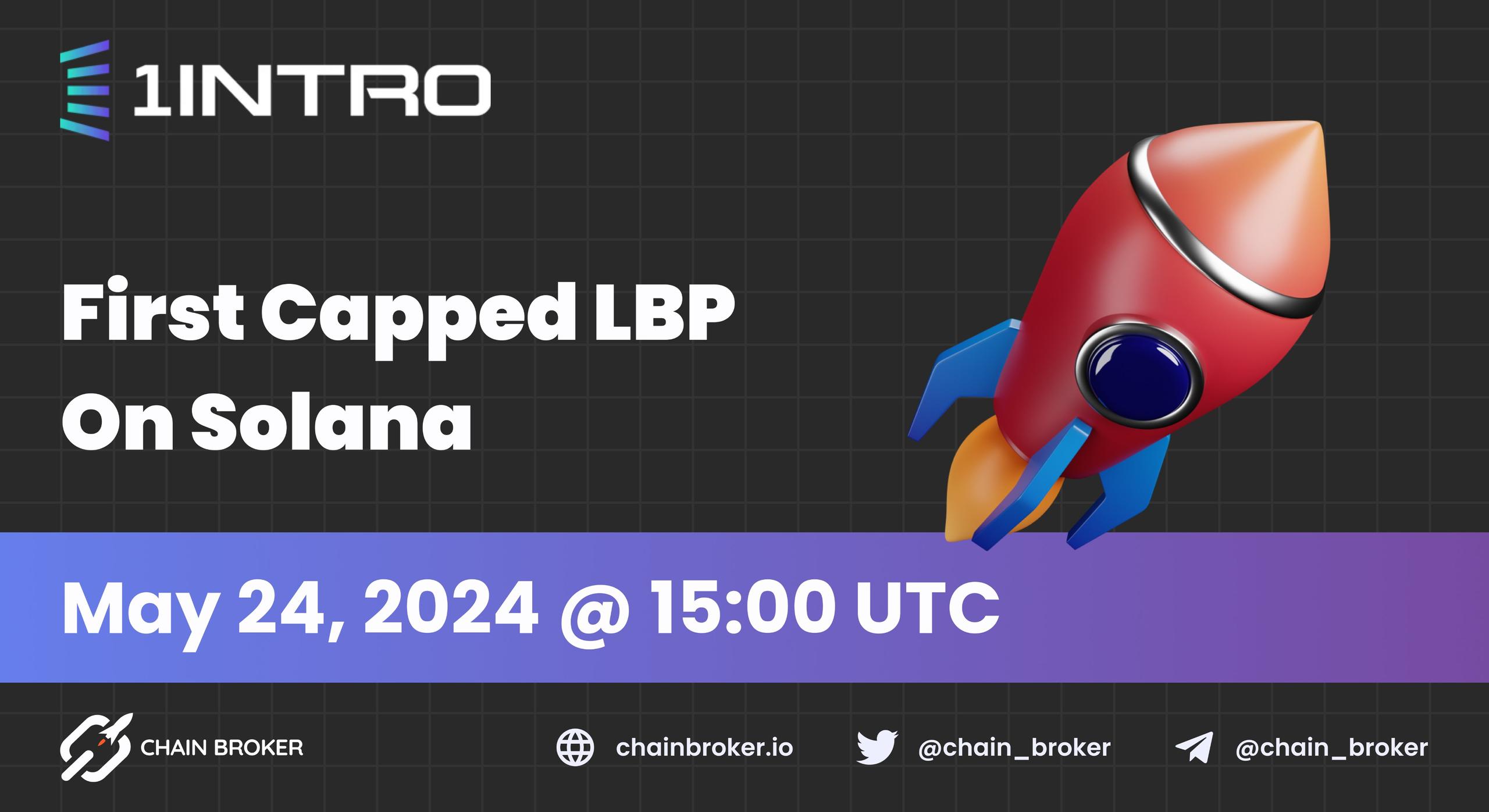 1INTRO

First Capped LBP On Solana

May 24, 2024 @ 15:00 UTC

CHAIN BROKER

chainbroker.io

@chain_broker

@chain_broker